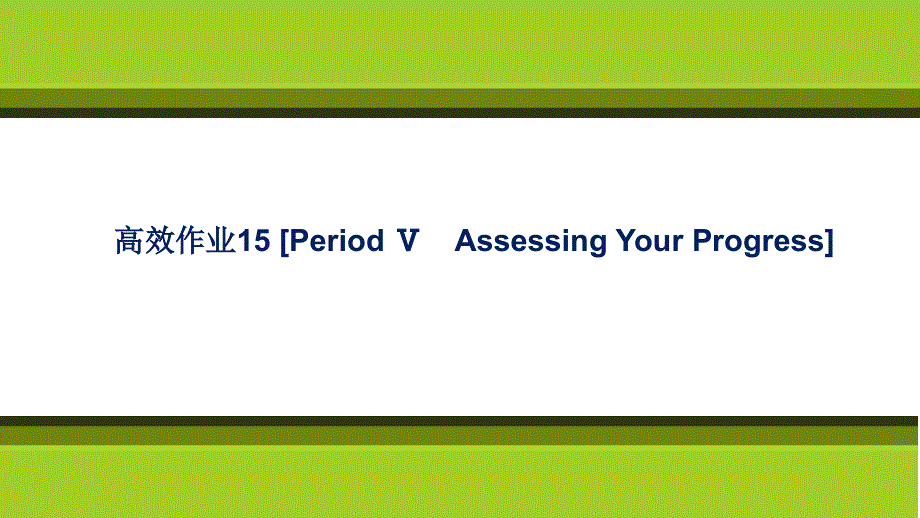 高效作业15 [Period Ⅴ　Assessing Your Progress]